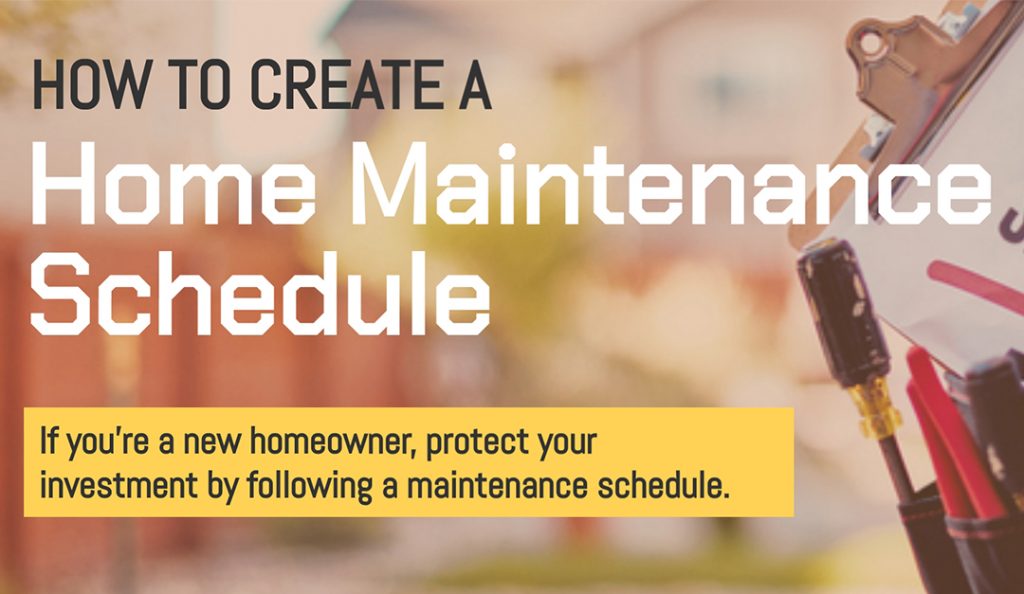 HOW TO CREATE A
Home Maintenance Schedule

If you're a new homeowner, protect your investment by following a maintenance schedule.